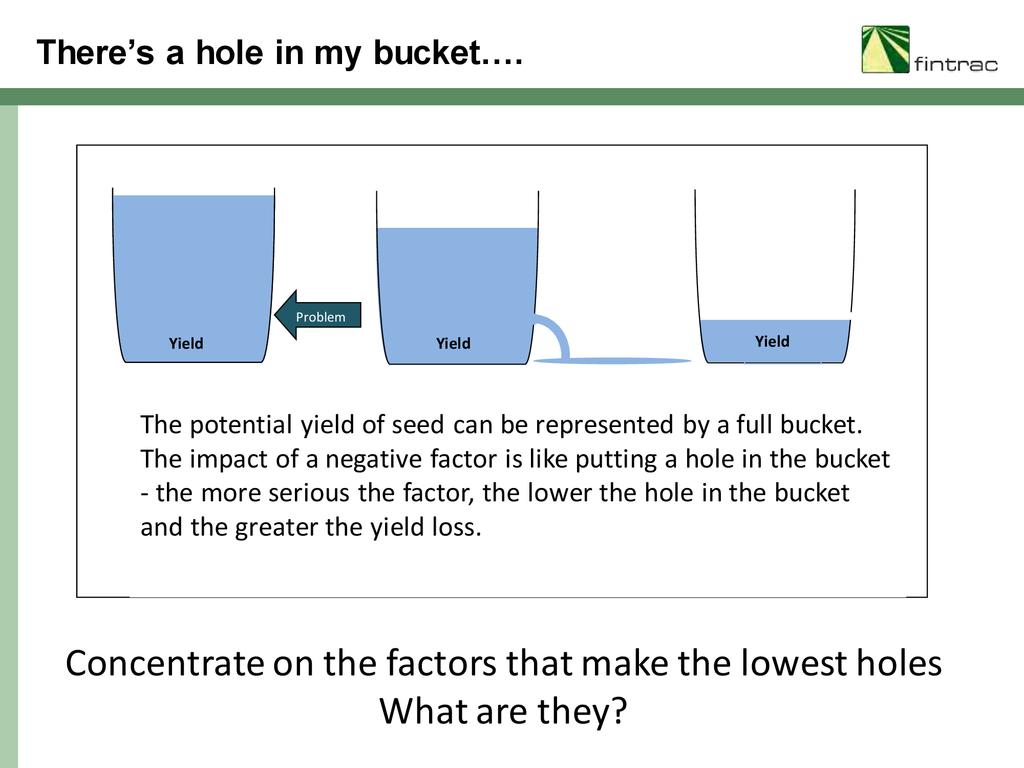 There's a hole in my bucket….

fintrac

Yield

Problem

Yield

Yield

The potential yield of seed can be represented by a full bucket. The impact of a negative factor is like putting a hole in the bucket - the more serious the factor, the lower the hole in the bucket and the greater the yield loss.

Concentrate on the factors that make the lowest holes
What are they?